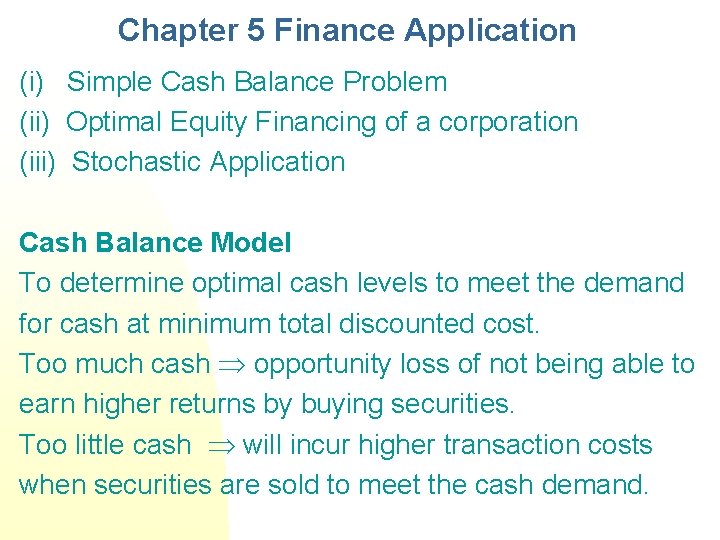 Chapter 5 Finance Application

(i) Simple Cash Balance Problem
(ii) Optimal Equity Financing of a corporation
(iii) Stochastic Application

Cash Balance Model
To determine optimal cash levels to meet the demand for cash at minimum total discounted cost.
Too much cash $\Rightarrow$ opportunity loss of not being able to earn higher returns by buying securities.
Too little cash $\Rightarrow$ will incur higher transaction costs when securities are sold to meet the cash demand.